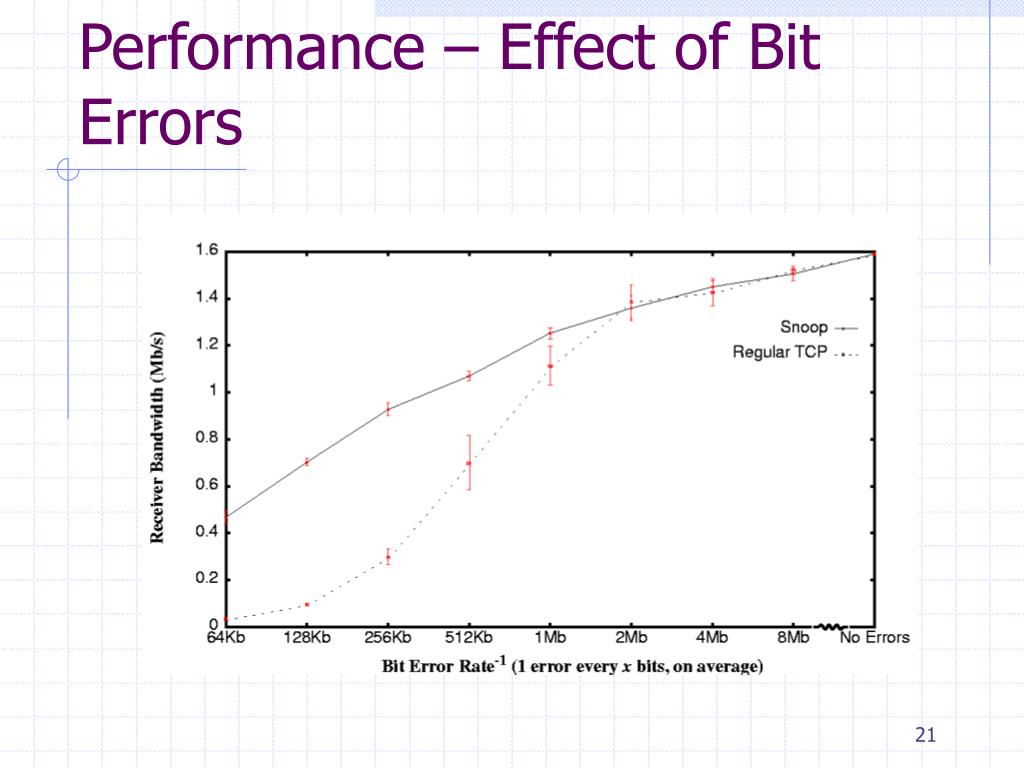 Performance – Effect of Bit Errors

1.6
1.4
1.2
1
0.8
0.6
0.4
0.2
0

Receiver Bandwidth (Mb/s)

Snoop
Regular TCP

64Kb 128Kb 256Kb 512Kb 1Mb 2Mb 4Mb 8Mb No Errors

Bit Error Rate$^{-1}$ (1 error every $x$ bits, on average)

21